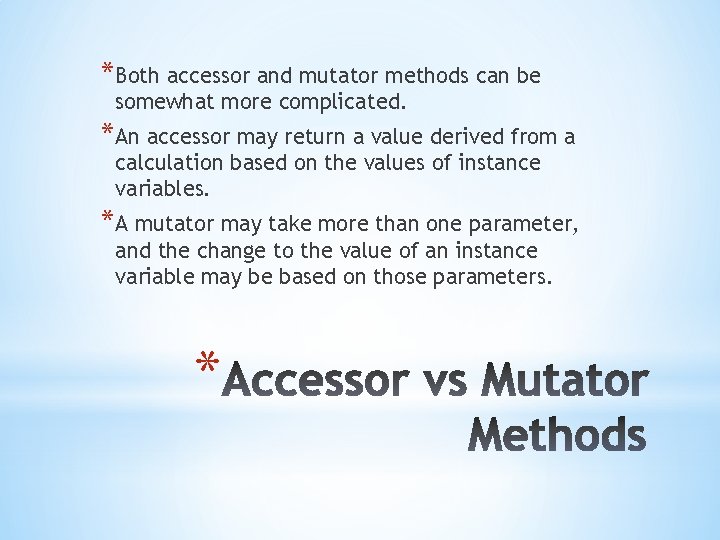 *Both accessor and mutator methods can be somewhat more complicated.

*An accessor may return a value derived from a calculation based on the values of instance variables.

*A mutator may take more than one parameter, and the change to the value of an instance variable may be based on those parameters.

*Accessor vs Mutator Methods